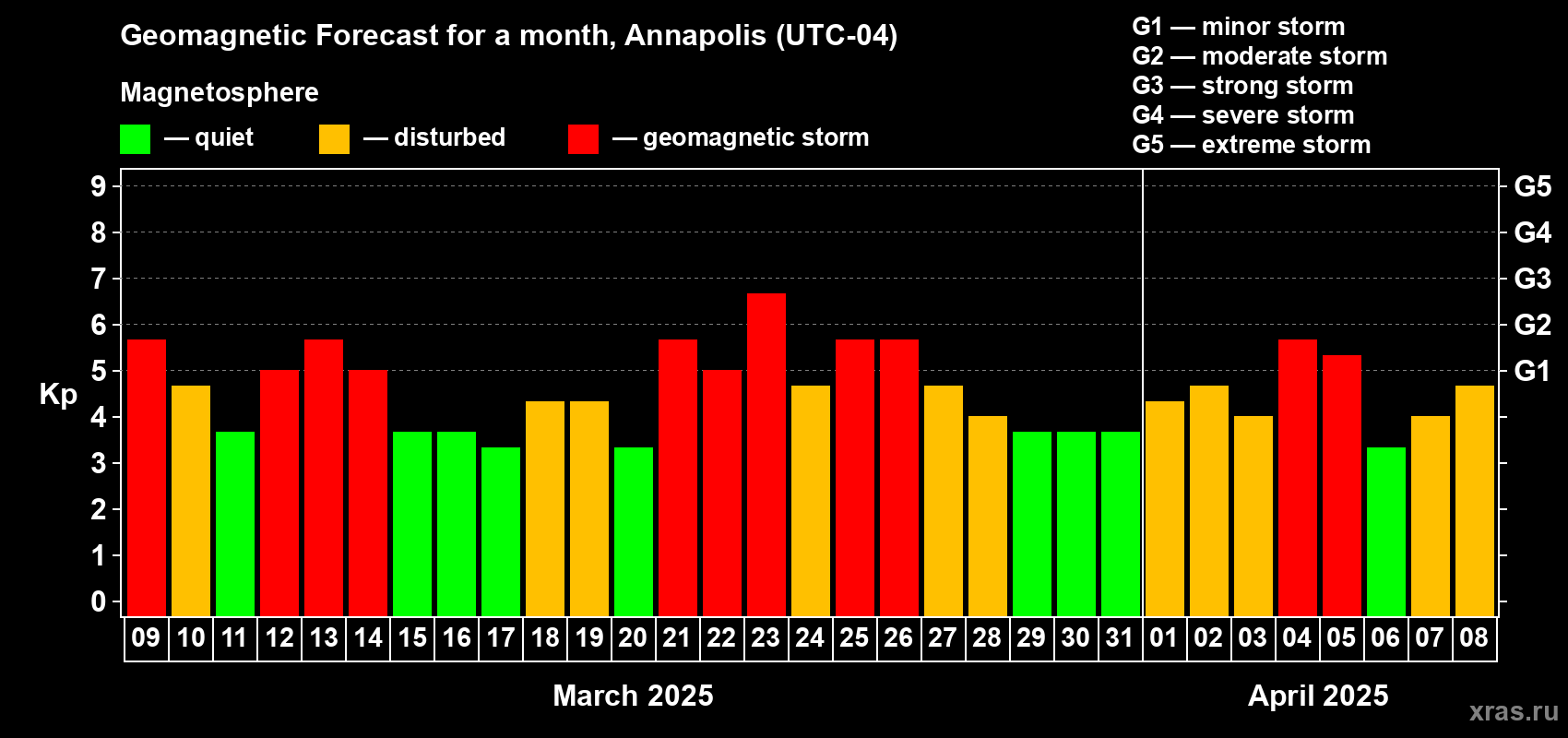 Geomagnetic Forecast for a month, Annapolis (UTC-04)

Magnetosphere

— quiet — disturbed — geomagnetic storm

G1 — minor storm
G2 — moderate storm
G3 — strong storm
G4 — severe storm
G5 — extreme storm

Kp

9 8 7 6 5 4 3 2 1 0

G5 G4 G3 G2 G1

09 10 11 12 13 14 15 16 17 18 19 20 21 22 23 24 25 26 27 28 29 30 31 01 02 03 04 05 06 07 08

March 2025

April 2025

xras.ru